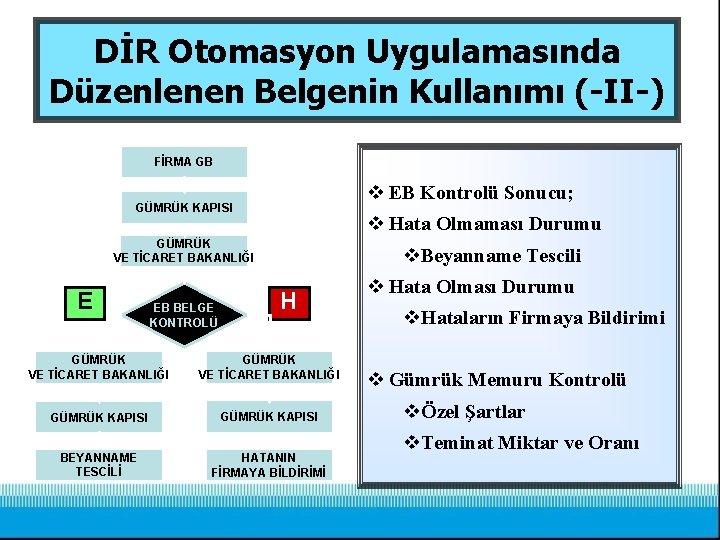 DİR Otomasyon Uygulamasında Düzenlenen Belgenin Kullanımı (-II-)

FİRMA GB

GÜMRÜK KAPISI

GÜMRÜK VE TİCARET BAKANLIĞI

E

EB BELGE KONTROLÜ

H

GÜMRÜK VE TİCARET BAKANLIĞI

GÜMRÜK KAPISI

BEYANNAME TESCİLİ

GÜMRÜK VE TİCARET BAKANLIĞI

GÜMRÜK KAPISI

HATANIN FİRMAYA BİLDİRİMİ

❖ EB Kontrolü Sonucu;
❖ Hata Olmaması Durumu
❖Beyanname Tescili
❖ Hata Olması Durumu
❖Hataların Firmaya Bildirimi

❖ Gümrük Memuru Kontrolü
❖Özel Şartlar
❖Teminat Miktar ve Oranı